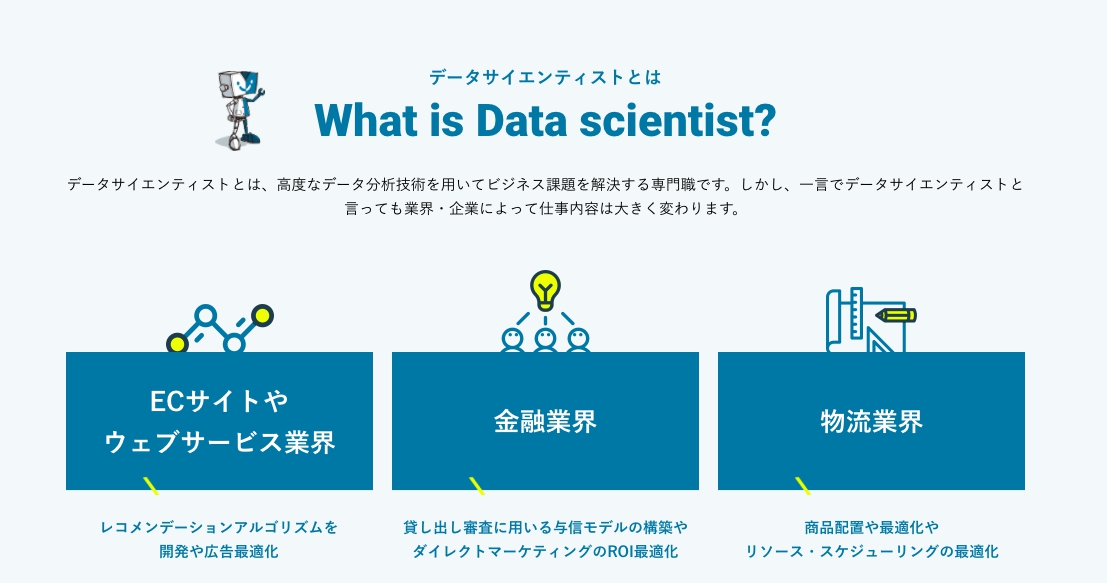 データサイエンティストとは
What is Data scientist?

データサイエンティストとは、高度なデータ分析技術を用いてビジネス課題を解決する専門職です。しかし、一言でデータサイエンティストと言っても業界・企業によって仕事内容は大きく変わります。

ECサイトや
ウェブサービス業界

レコメンデーションアルゴリズムを
開発や広告最適化

金融業界

貸し出し審査に用いる与信モデルの構築や
ダイレクトマーケティングのROI最適化

物流業界

商品配置や最適化や
リソース・スケジューリングの最適化